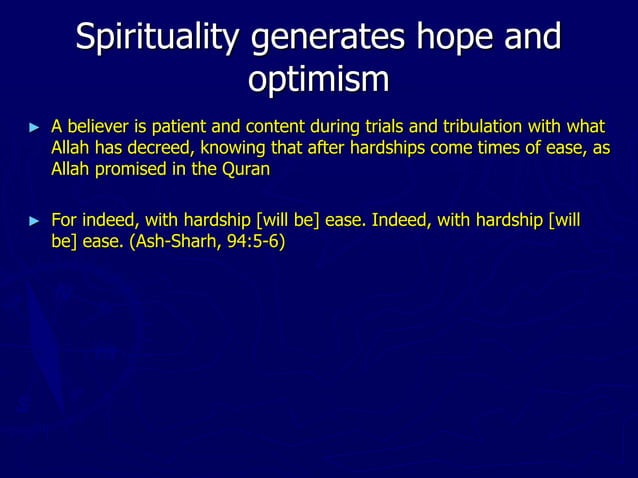 Spirituality generates hope and optimism

► A believer is patient and content during trials and tribulation with what Allah has decreed, knowing that after hardships come times of ease, as Allah promised in the Quran

► For indeed, with hardship [will be] ease. Indeed, with hardship [will be] ease. (Ash-Sharh, 94:5-6)